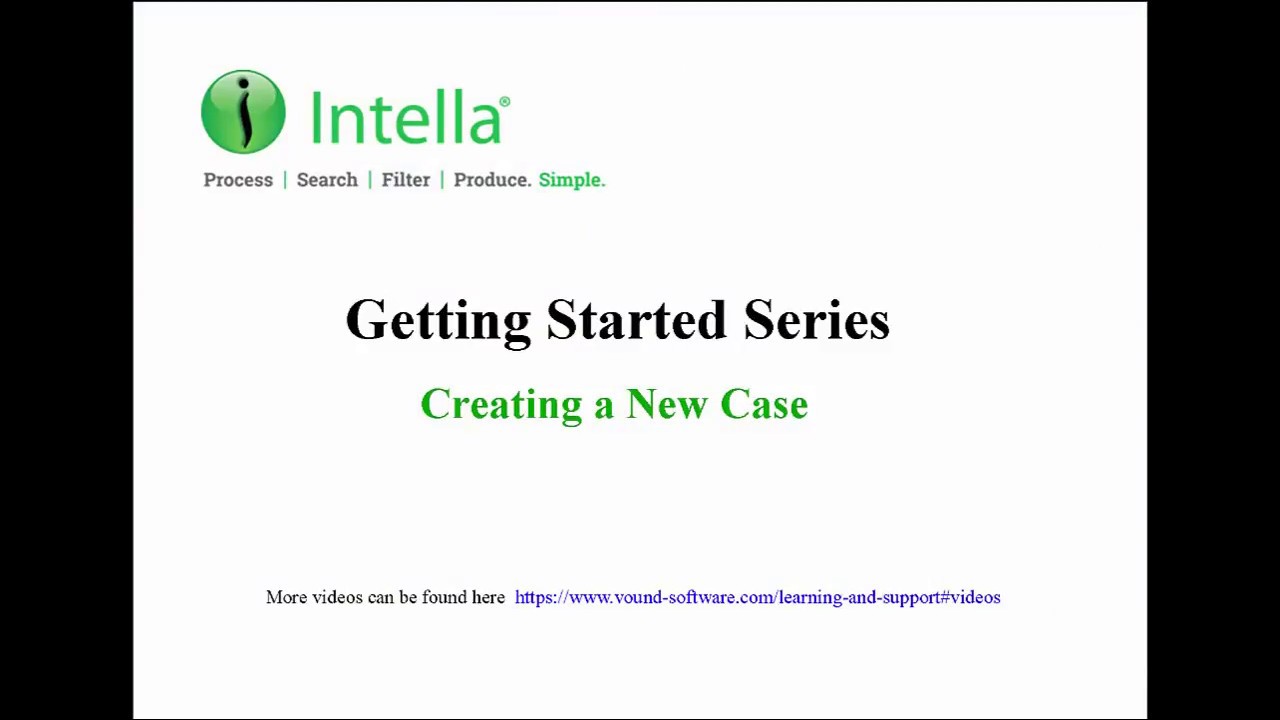 Intella®

Process | Search | Filter | Produce. Simple.

Getting Started Series

Creating a New Case

More videos can be found here https://www.vound-software.com/learning-and-support#videos